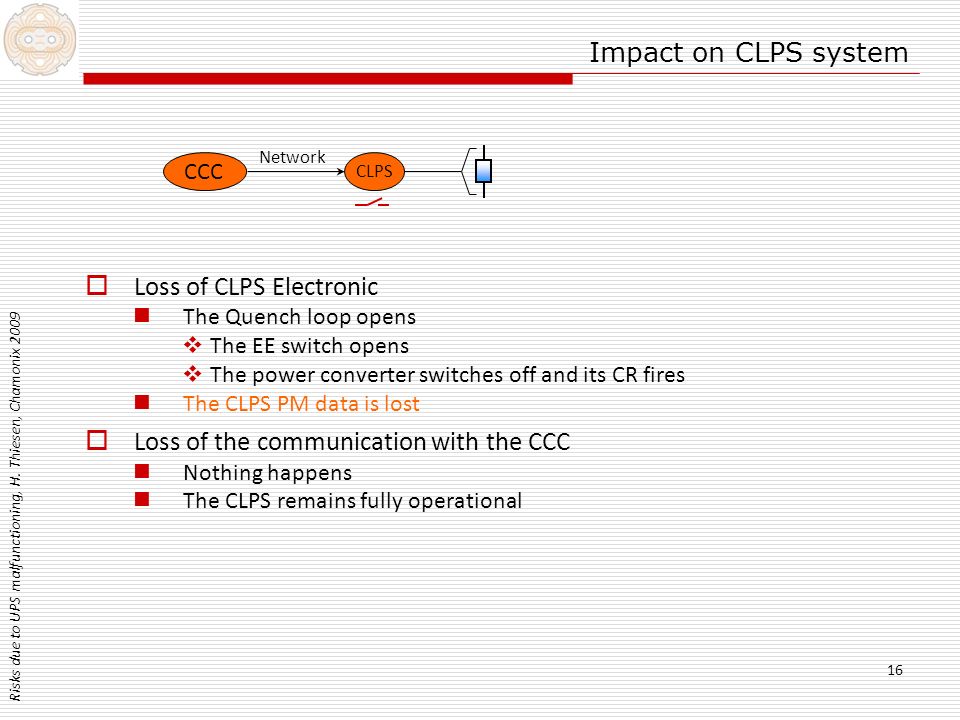 Impact on CLPS system

CCC

Network

CLPS

Loss of CLPS Electronic

The Quench loop opens

The EE switch opens

The power converter switches off and its CR fires

The CLPS PM data is lost

Loss of the communication with the CCC

Nothing happens

The CLPS remains fully operational

Risks due to UPS malfunctioning, H. Thiesen, Chamonix 2009

16